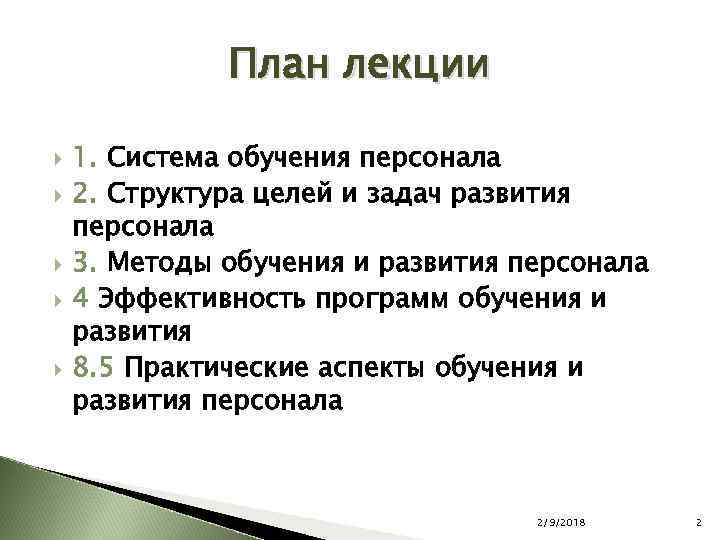 План лекции

1. Система обучения персонала

2. Структура целей и задач развития персонала

3. Методы обучения и развития персонала

4 Эффективность программ обучения и развития

8.5 Практические аспекты обучения и развития персонала

2/9/2018

2